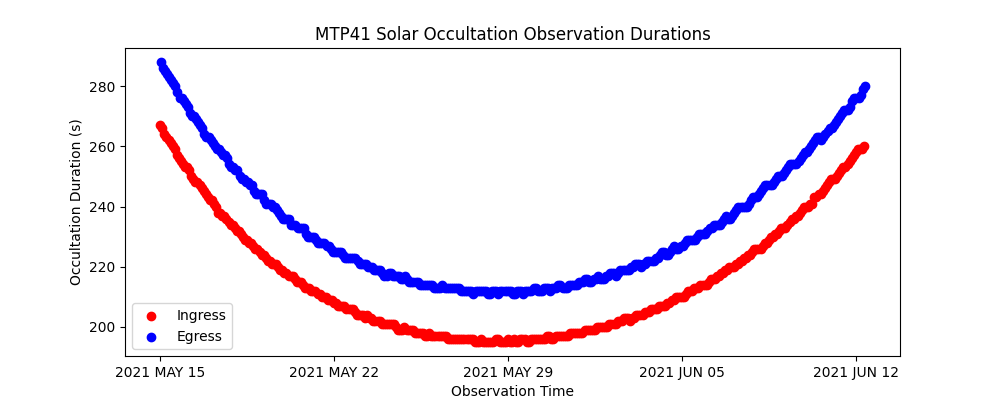 MTP41 Solar Occultation Observation Durations

Occultation Duration (s)

280
260
240
220
200

Ingress
Egress

2021 MAY 15
2021 MAY 22
2021 MAY 29
2021 JUN 05
2021 JUN 12

Observation Time